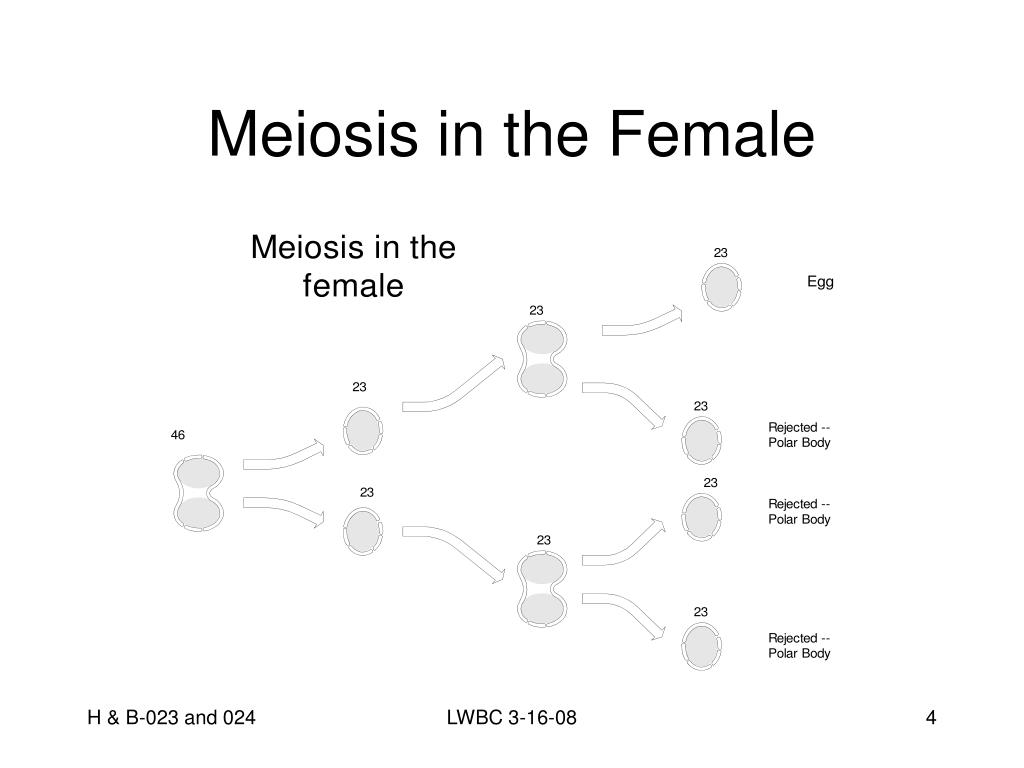 Meiosis in the Female

Meiosis in the female

46

23

23

23

23

23

Egg

23

Rejected -- Polar Body

23

Rejected -- Polar Body

23

Rejected -- Polar Body

H & B-023 and 024

LWBC 3-16-08

4